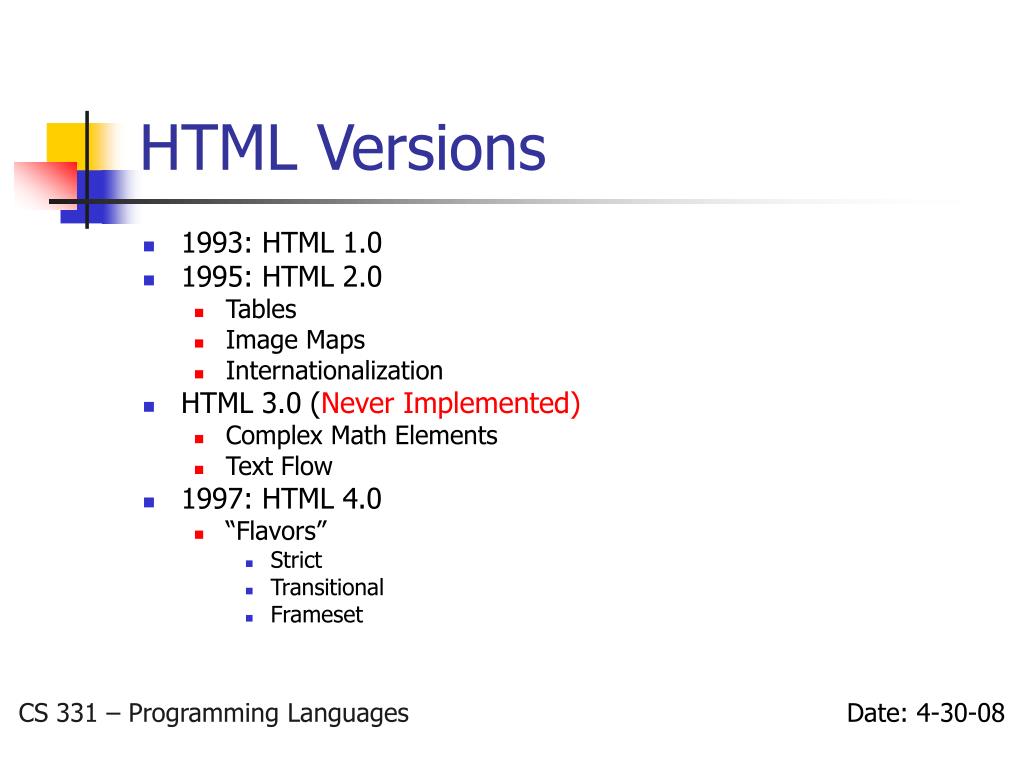 HTML Versions

- 1993: HTML 1.0
- 1995: HTML 2.0
  - Tables
  - Image Maps
  - Internationalization
- HTML 3.0 (Never Implemented)
  - Complex Math Elements
  - Text Flow
- 1997: HTML 4.0
  - “Flavors”
    - Strict
    - Transitional
    - Frameset

CS 331 – Programming Languages

Date: 4-30-08